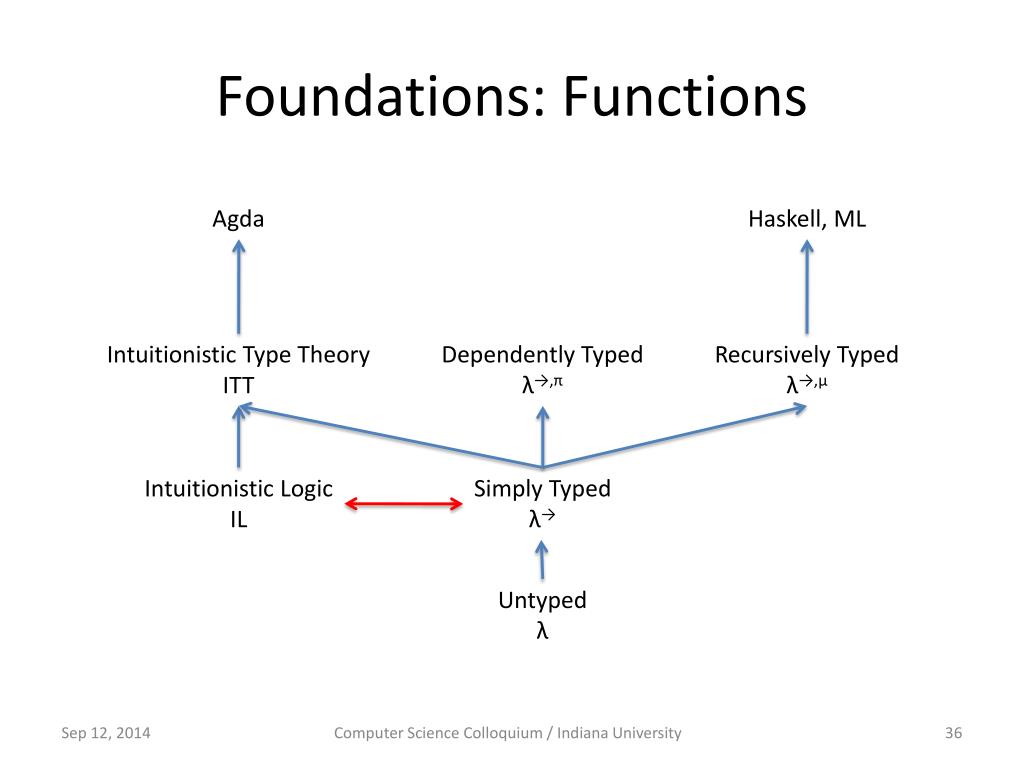 Foundations: Functions

Agda

Haskell, ML

Intuitionistic Type Theory
ITT

Dependently Typed
$\lambda^{\rightarrow,\pi}$

Recursively Typed
$\lambda^{\rightarrow,\mu}$

Intuitionistic Logic
IL

Simply Typed
$\lambda^{\rightarrow}$

Untyped
$\lambda$

Sep 12, 2014

Computer Science Colloquium / Indiana University

36